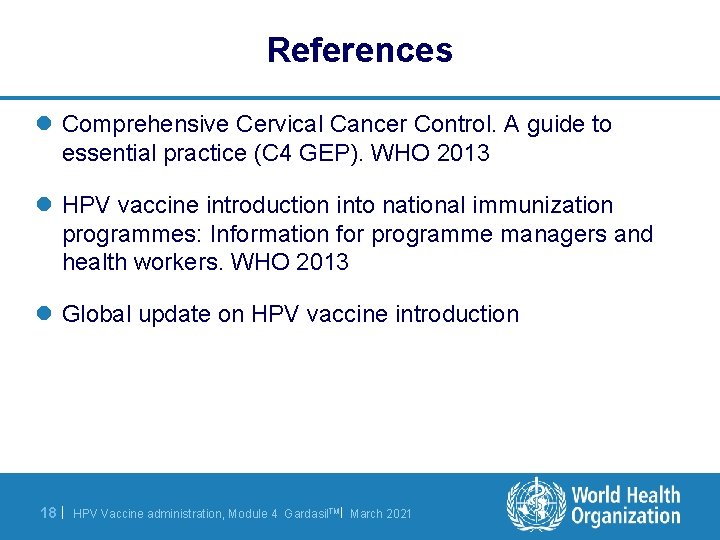 References

Comprehensive Cervical Cancer Control. A guide to essential practice (C4 GEP). WHO 2013

HPV vaccine introduction into national immunization programmes: Information for programme managers and health workers. WHO 2013

Global update on HPV vaccine introduction

18 | HPV Vaccine administration, Module 4 Gardasil™ | March 2021

World Health Organization